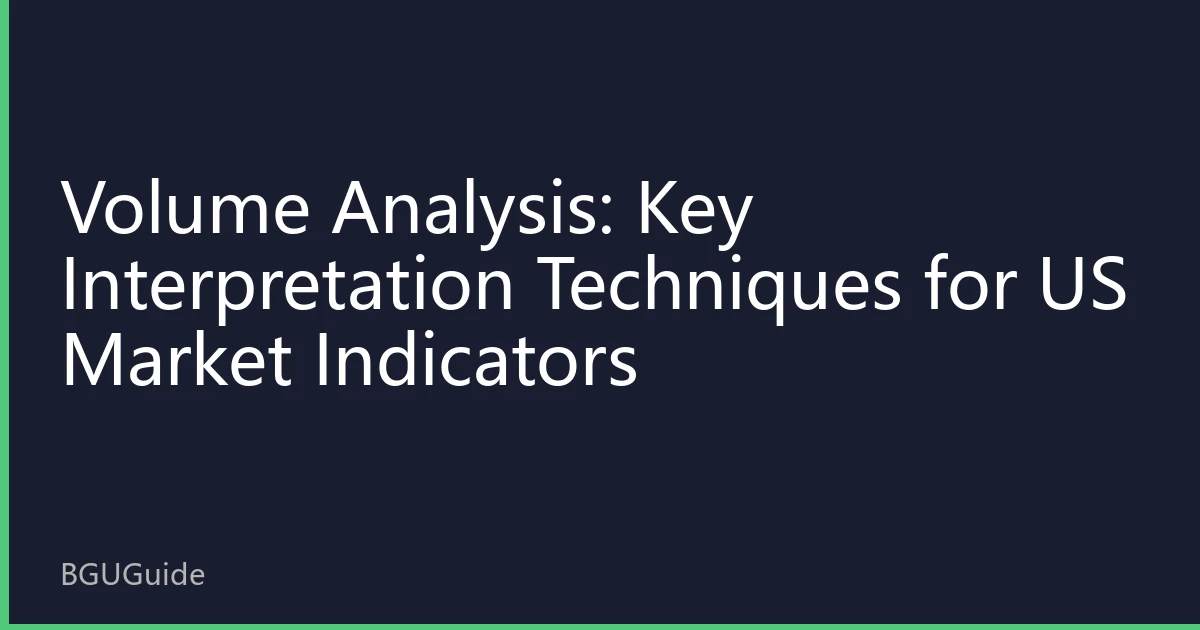 Volume Analysis: Key Interpretation Techniques for US Market Indicators

BGUGuide